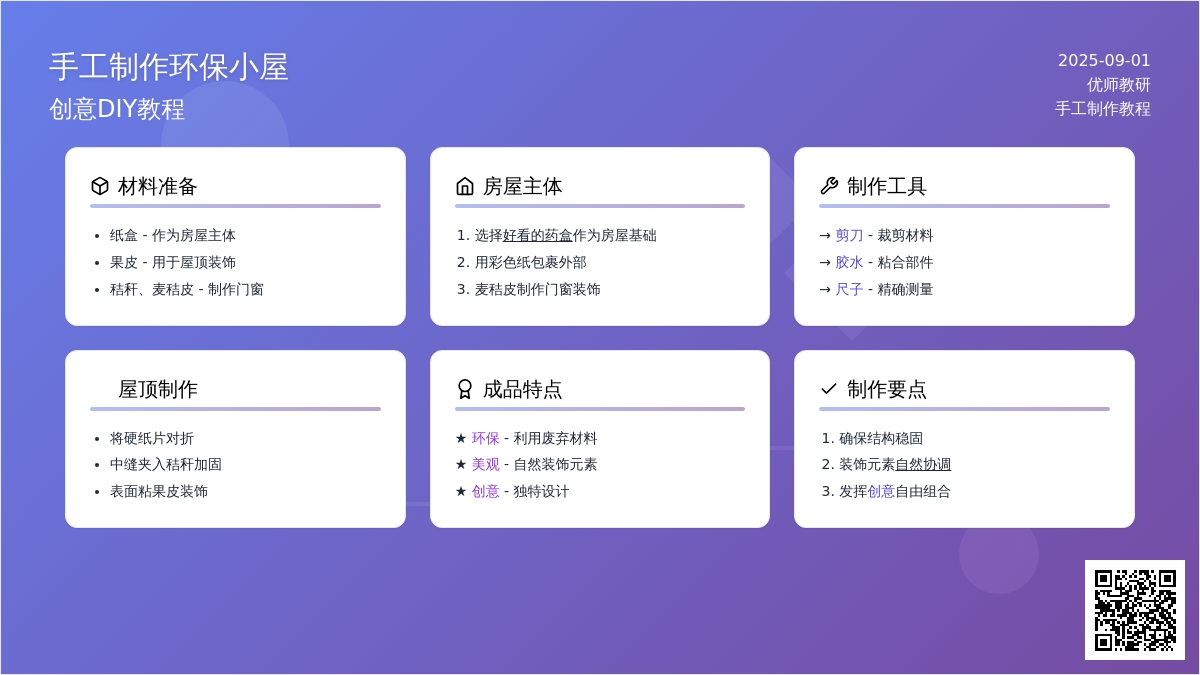 手工制作环保小屋
创意DIY教程

2025-09-01
优师教研
手工制作教程

材料准备

- 纸盒 - 作为房屋主体
- 果皮 - 用于屋顶装饰
- 秸秆、麦秸皮 - 制作门窗

房屋主体

1. 选择好看的药盒作为房屋基础
2. 用彩色纸包裹外部
3. 麦秸皮制作门窗装饰

制作工具

→ 剪刀 - 裁剪材料
→ 胶水 - 粘合部件
→ 尺子 - 精确测量

屋顶制作

- 将硬纸片对折
- 中缝夹入秸秆加固
- 表面粘果皮装饰

成品特点

★ 环保 - 利用废弃材料
★ 美观 - 自然装饰元素
★ 创意 - 独特设计

制作要点

1. 确保结构稳固
2. 装饰元素自然协调
3. 发挥创意自由组合